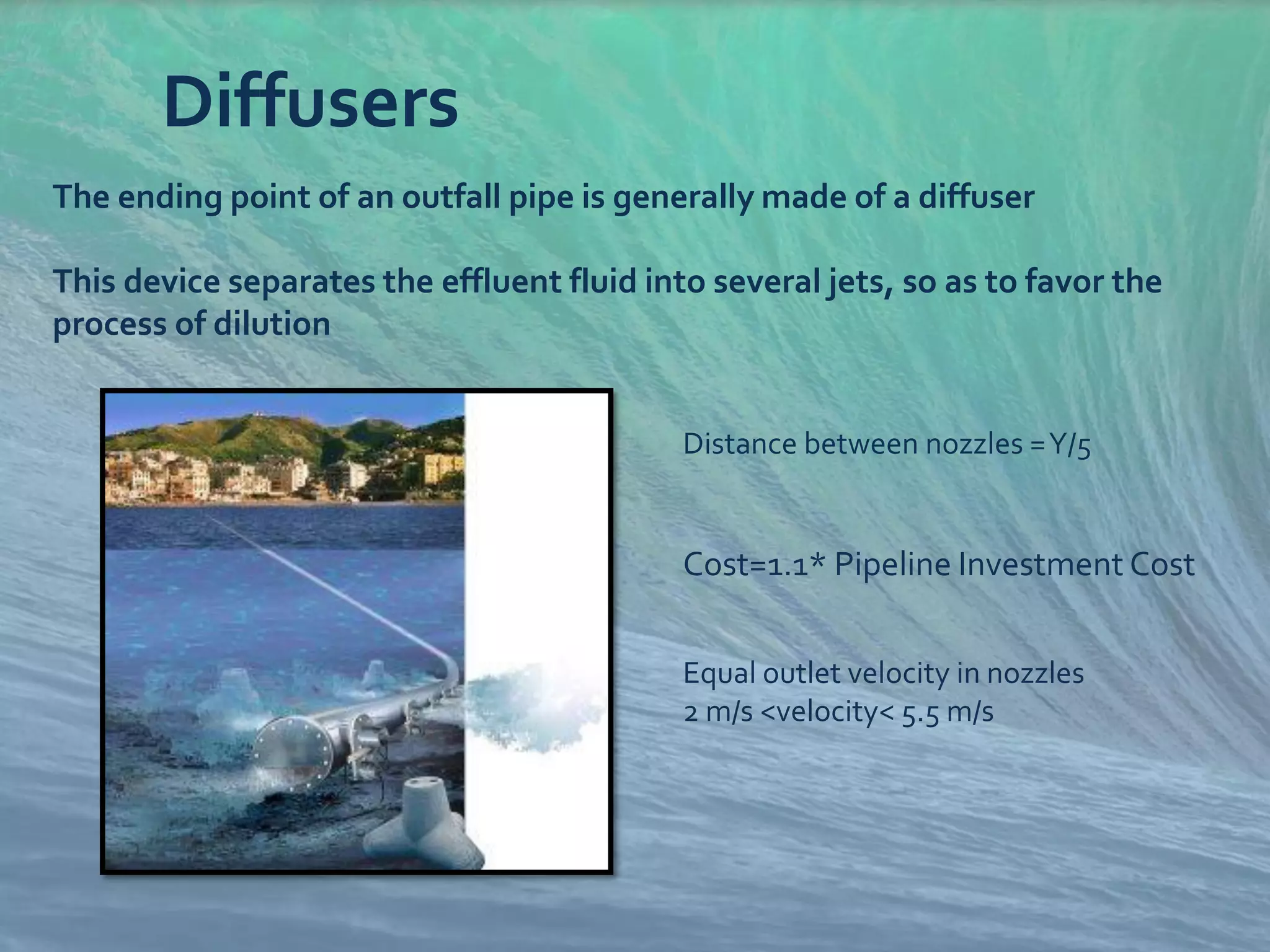 Diffusers

The ending point of an outfall pipe is generally made of a diffuser

This device separates the effluent fluid into several jets, so as to favor the process of dilution

Distance between nozzles = Y/5

Cost=1.1* Pipeline Investment Cost

Equal outlet velocity in nozzles
2 m/s <velocity< 5.5 m/s